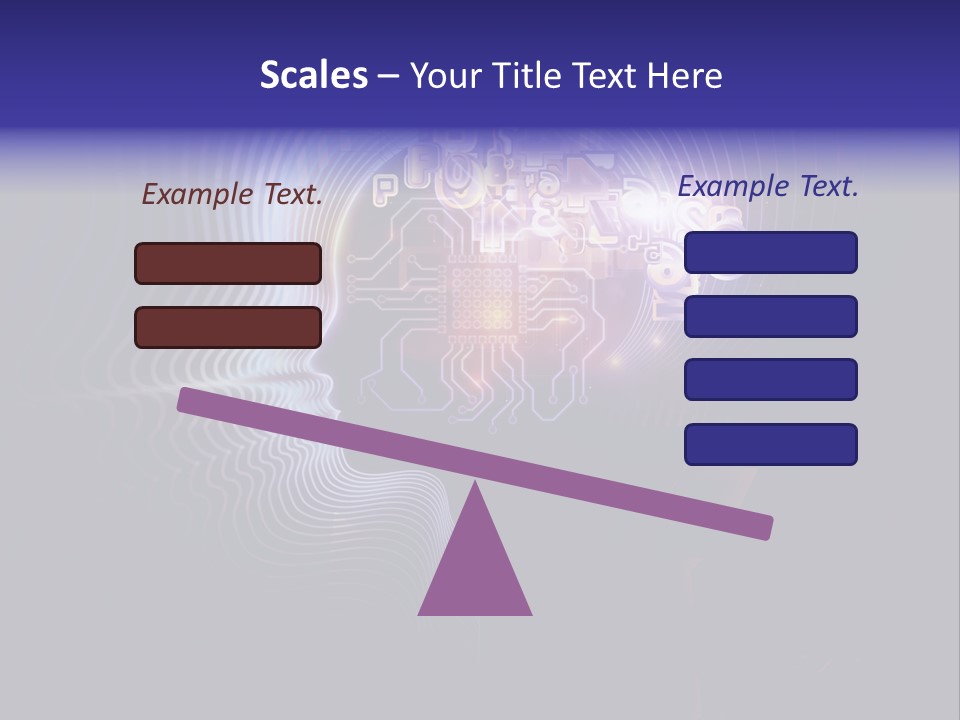 Scales – Your Title Text Here

Example Text.

Example Text.